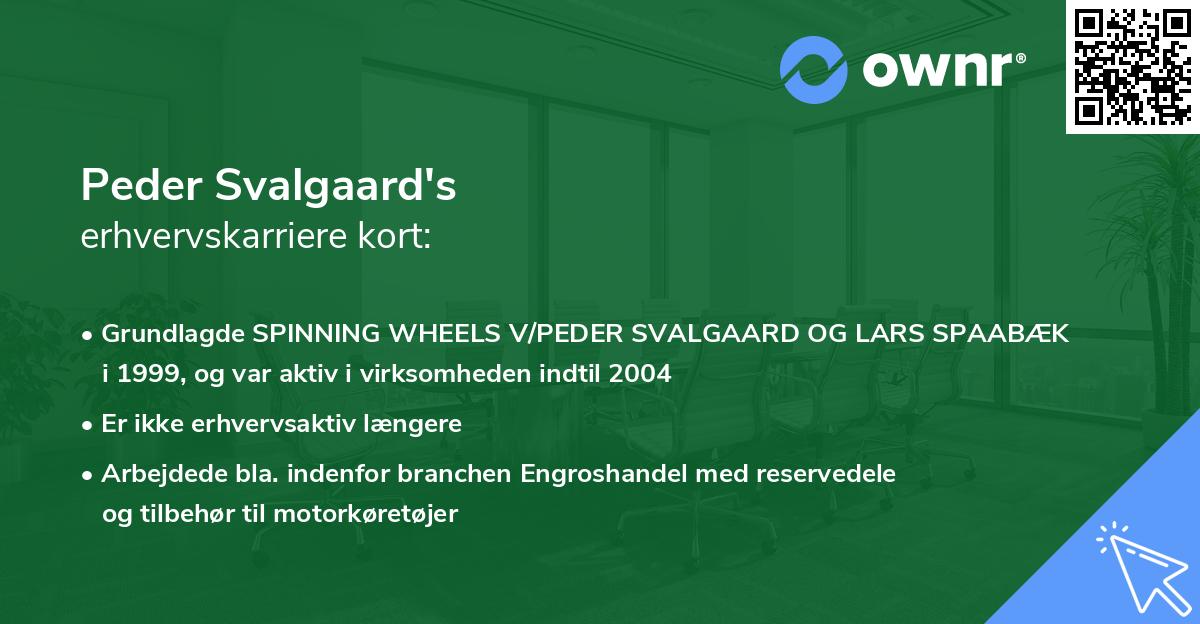 ownr®

Peder Svalgaard's
erhvervskarriere kort:

• Grundlagde SPINNING WHEELS V/PEDER SVALGAARD OG LARS SPAABÆK i 1999, og var aktiv i virksomheden indtil 2004
• Er ikke erhvervsaktiv længere
• Arbejdede bla. indenfor branchen Engroshandel med reservedele og tilbehør til motorkøretøjer